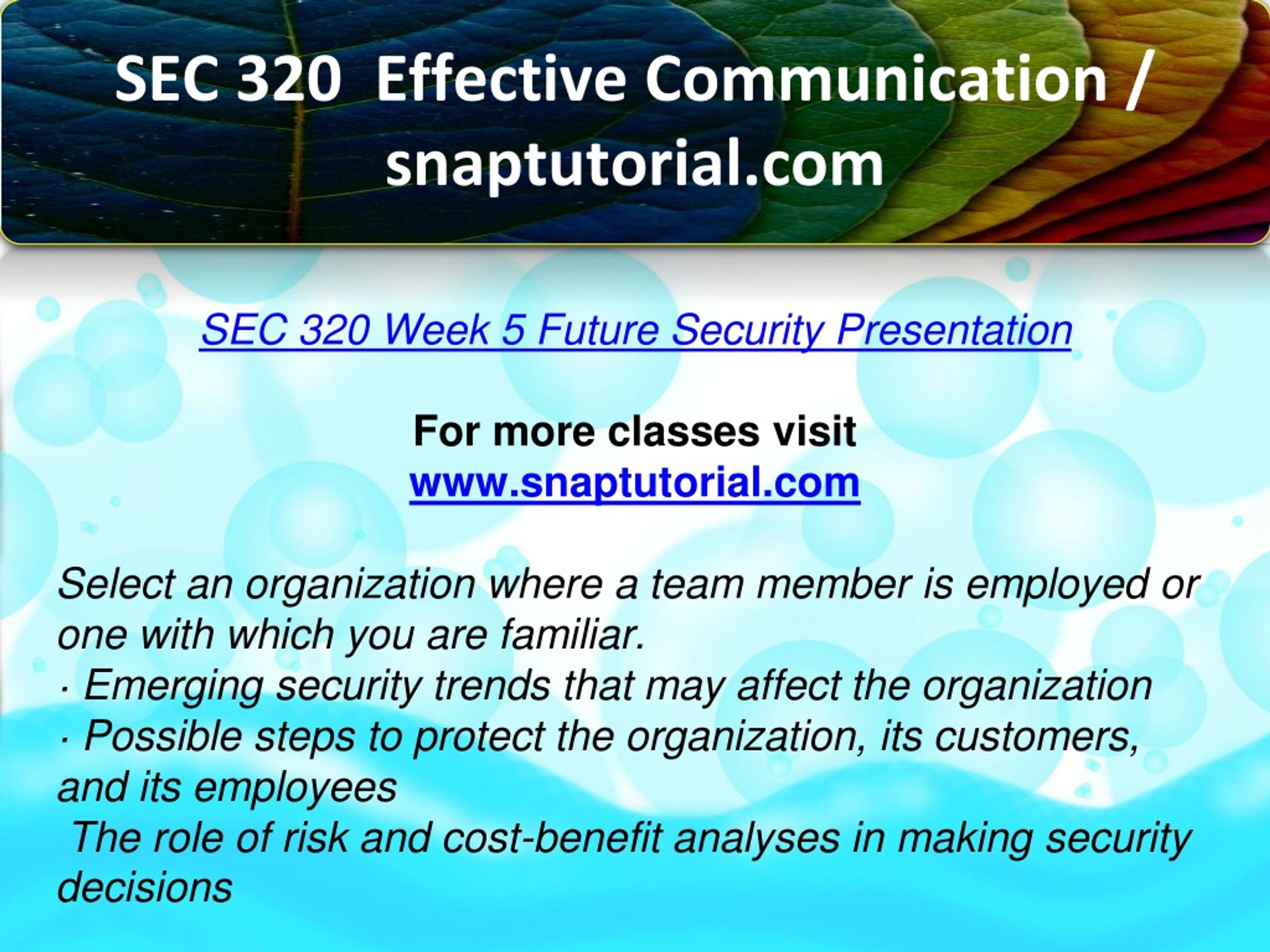 SEC 320 Effective Communication / snaptutorial.com

SEC 320 Week 5 Future Security Presentation

For more classes visit
www.snaptutorial.com

Select an organization where a team member is employed or one with which you are familiar.
· Emerging security trends that may affect the organization
· Possible steps to protect the organization, its customers, and its employees
The role of risk and cost-benefit analyses in making security decisions